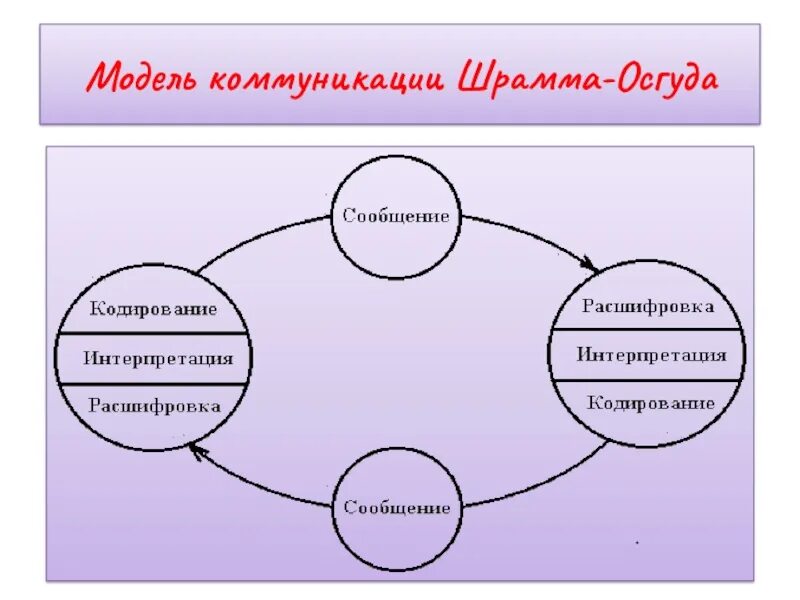 Модель коммуникации Шрамма-Осгуда

Сообщение

Кодирование
Интерпретация
Расшифровка

Расшифровка
Интерпретация
Кодирование

Сообщение